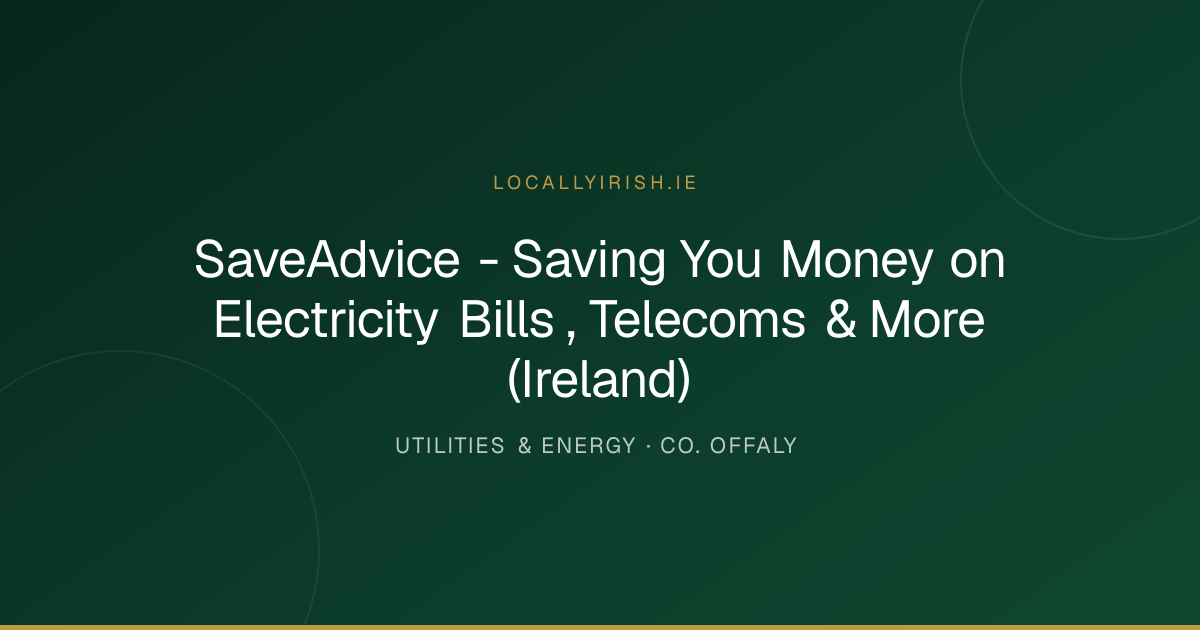 LOCALLYIRISH.IE

SaveAdvice - Saving You Money on Electricity Bills , Telecoms & More (Ireland)

UTILITIES & ENERGY · CO. OFFALY